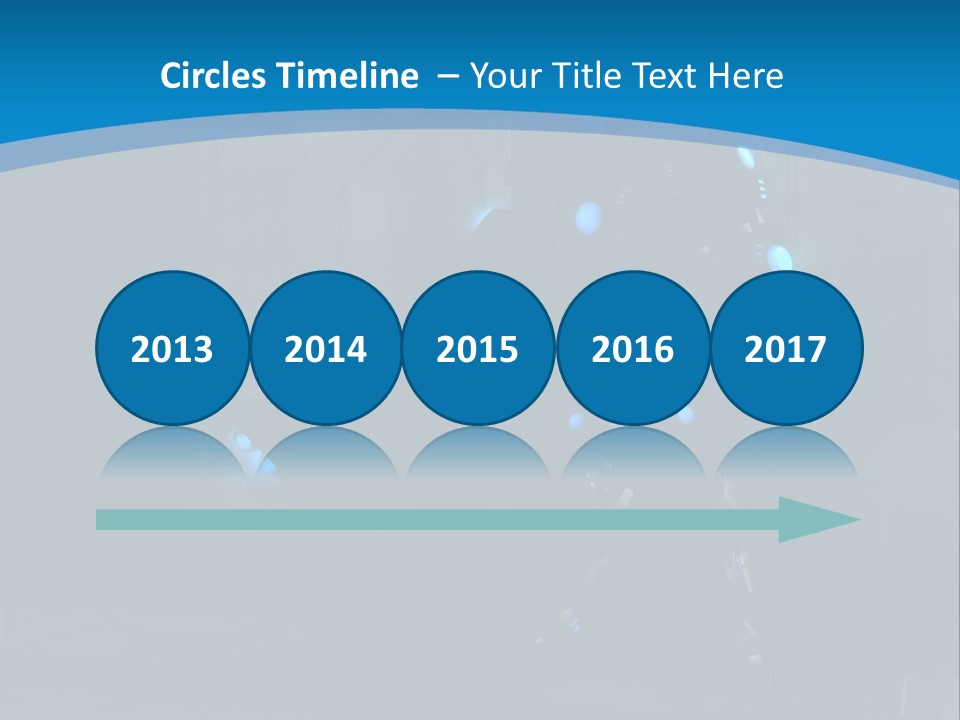 Circles Timeline – Your Title Text Here

2013

2014

2015

2016

2017